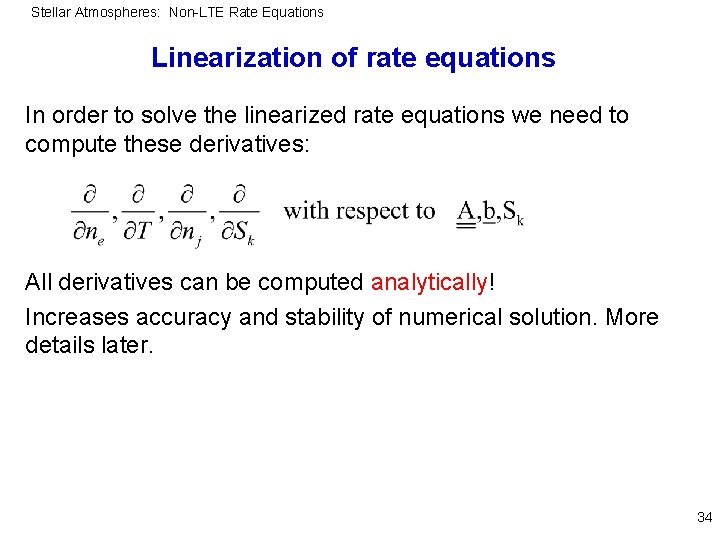 Stellar Atmospheres: Non-LTE Rate Equations

Linearization of rate equations

In order to solve the linearized rate equations we need to compute these derivatives:

$\frac{\partial}{\partial n_e}, \frac{\partial}{\partial T}, \frac{\partial}{\partial n_j}, \frac{\partial}{\partial S_k}$ with respect to $\underline{\underline{A}}, \underline{b}, S_k$

All derivatives can be computed analytically!

Increases accuracy and stability of numerical solution. More details later.

34